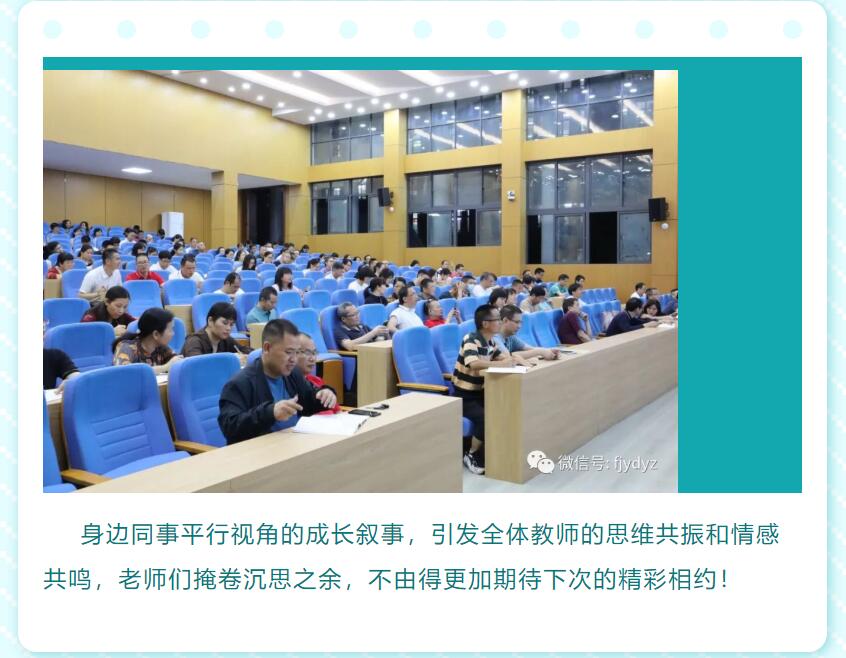 微信号: fjydyz

身边同事平行视角的成长叙事，引发全体教师的思维共振和情感共鸣，老师们掩卷沉思之余，不由得更加期待下次的精彩相约！